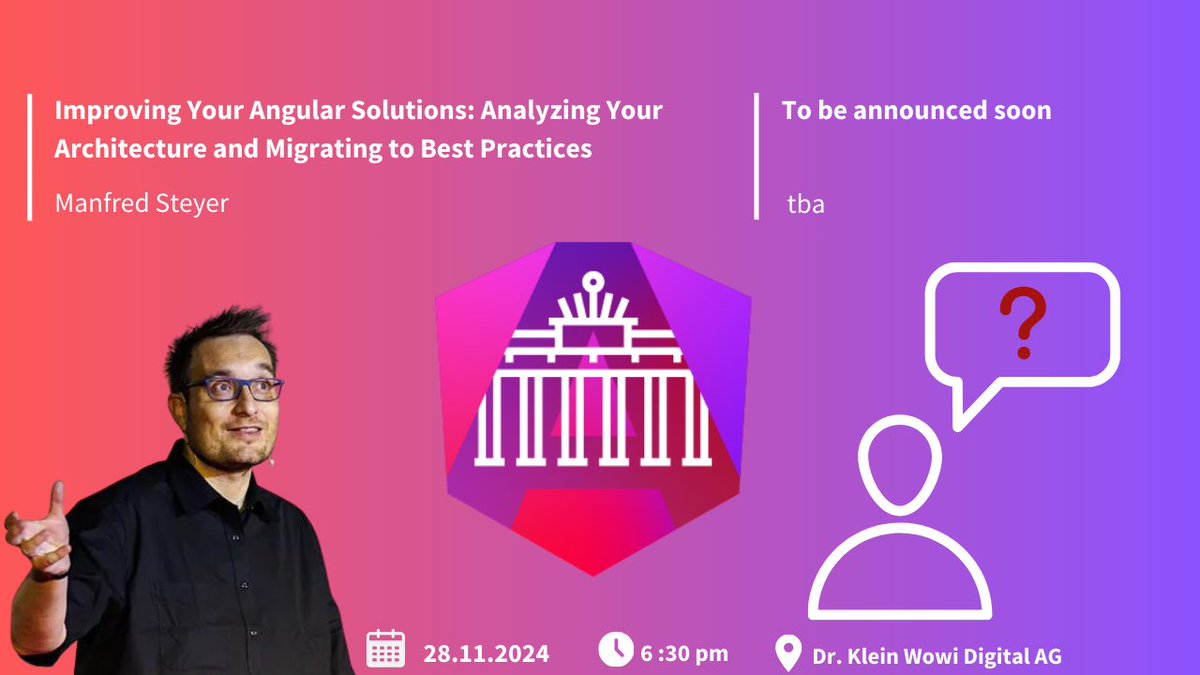 Improving Your Angular Solutions: Analyzing Your Architecture and Migrating to Best Practices

Manfred Steyer

To be announced soon

tba

?

28.11.2024

6 :30 pm

Dr. Klein Wowi Digital AG